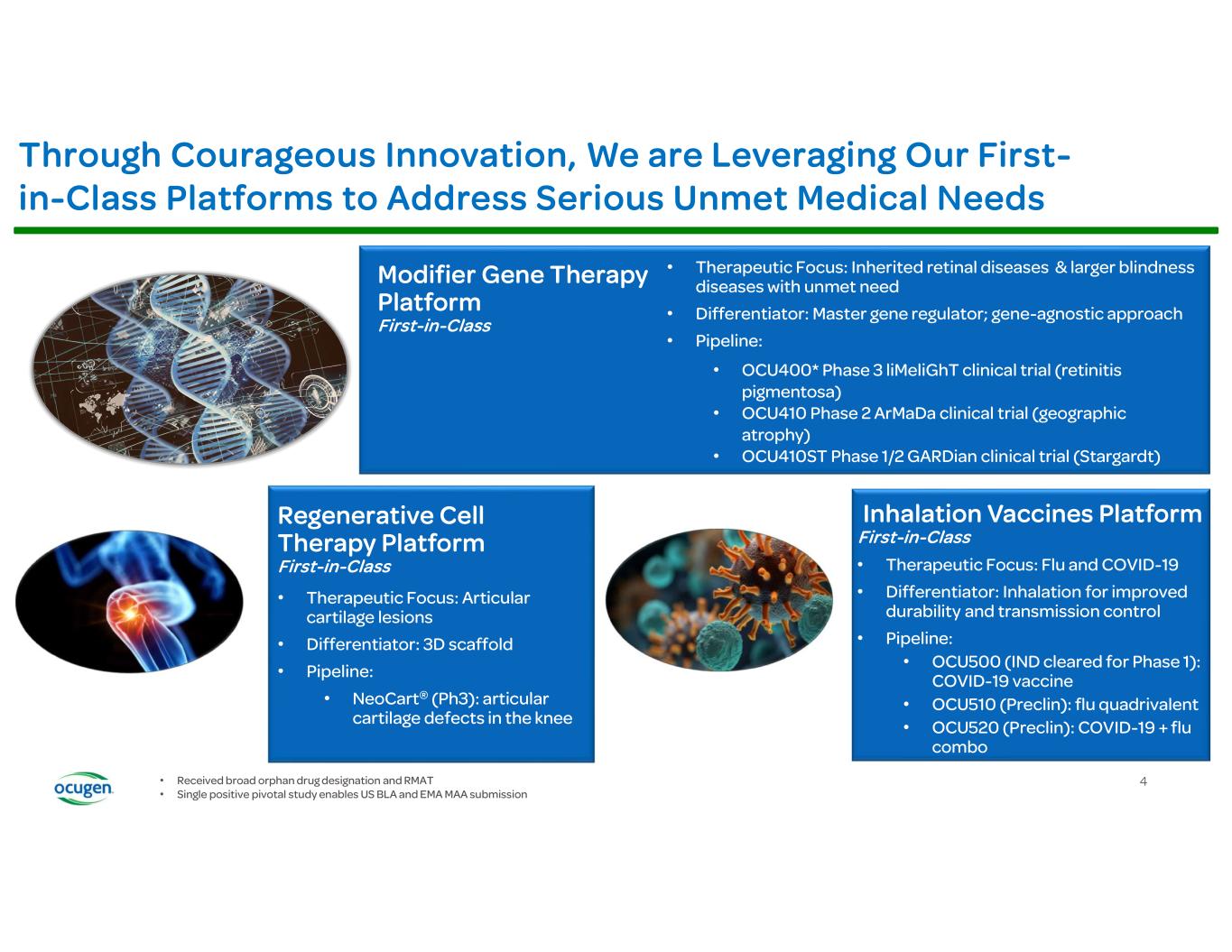 Through Courageous Innovation, We are Leveraging Our First-in-Class Platforms to Address Serious Unmet Medical Needs

Modifier Gene Therapy Platform
First-in-Class

• Therapeutic Focus: Inherited retinal diseases & larger blindness diseases with unmet need
• Differentiator: Master gene regulator; gene-agnostic approach
• Pipeline:
• OCU400* Phase 3 liMeliGhT clinical trial (retinitis pigmentosa)
• OCU410 Phase 2 ArMaDa clinical trial (geographic atrophy)
• OCU410ST Phase 1/2 GARDian clinical trial (Stargardt)

Regenerative Cell Therapy Platform
First-in-Class
• Therapeutic Focus: Articular cartilage lesions
• Differentiator: 3D scaffold
• Pipeline:
• NeoCart® (Ph3): articular cartilage defects in the knee

Inhalation Vaccines Platform
First-in-Class
• Therapeutic Focus: Flu and COVID-19
• Differentiator: Inhalation for improved durability and transmission control
• Pipeline:
• OCU500 (IND cleared for Phase 1): COVID-19 vaccine
• OCU510 (Preclin): flu quadrivalent
• OCU520 (Preclin): COVID-19 + flu combo

ocugen

• Received broad orphan drug designation and RMAT
• Single positive pivotal study enables US BLA and EMA MAA submission

4